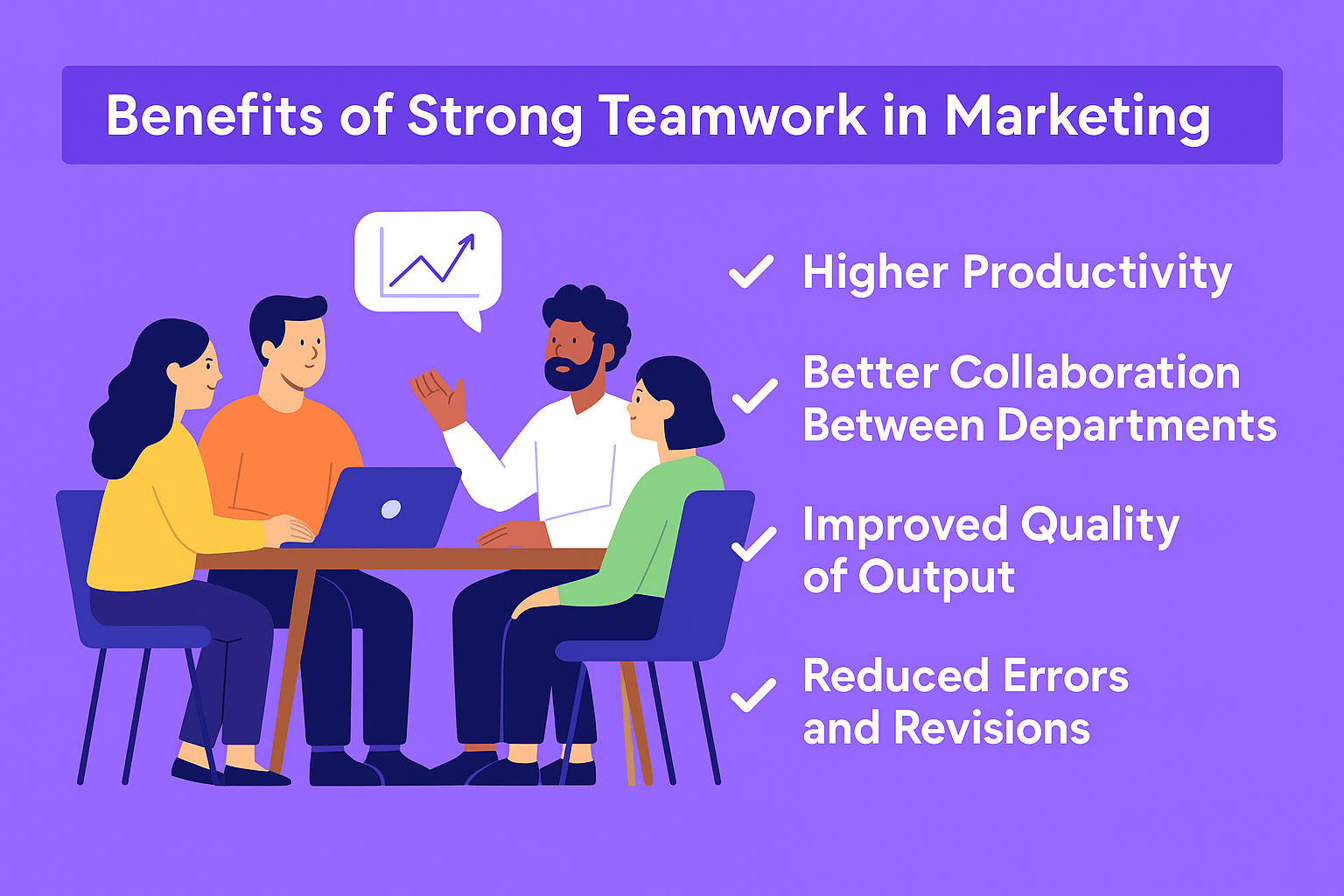 Benefits of Strong Teamwork in Marketing

✓ Higher Productivity

✓ Better Collaboration Between Departments

✓ Improved Quality of Output

✓ Reduced Errors and Revisions